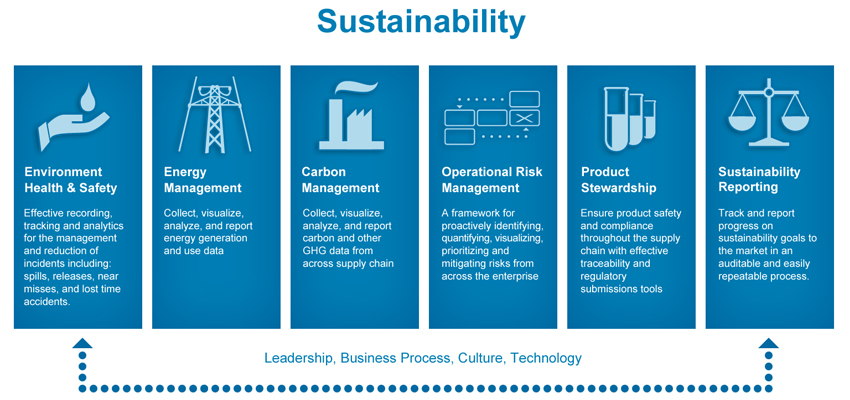 Sustainability

Environment Health & Safety

Effective recording, tracking and analytics for the management and reduction of incidents including: spills, releases, near misses, and lost time accidents.

Energy Management

Collect, visualize, analyze, and report energy generation and use data

Carbon Management

Collect, visualize, analyze, and report carbon and other GHG data from across supply chain

Operational Risk Management

A framework for proactively identifying, quantifying, visualizing, prioritizing and mitigating risks from across the enterprise

Product Stewardship

Ensure product safety and compliance throughout the supply chain with effective traceability and regulatory submissions tools

Sustainability Reporting

Track and report progress on sustainability goals to the market in an auditable and easily repeatable process.

Leadership, Business Process, Culture, Technology